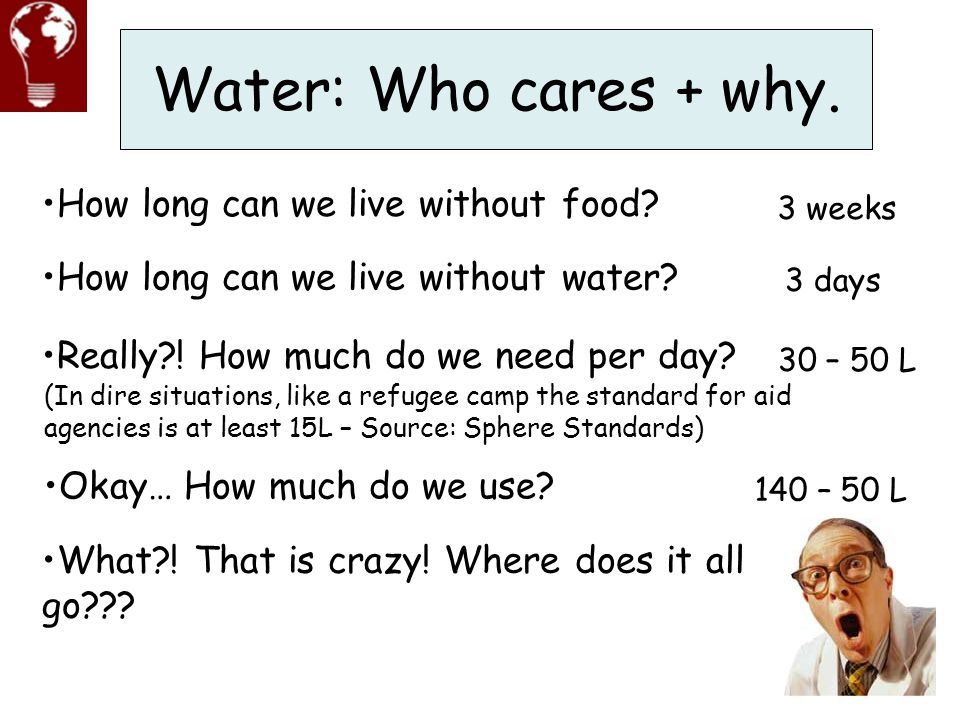 Water: Who cares + why.

•How long can we live without food? 3 weeks

•How long can we live without water? 3 days

•Really?! How much do we need per day? 30 – 50 L
(In dire situations, like a refugee camp the standard for aid agencies is at least 15L – Source: Sphere Standards)

•Okay… How much do we use? 140 – 50 L

•What?! That is crazy! Where does it all go???